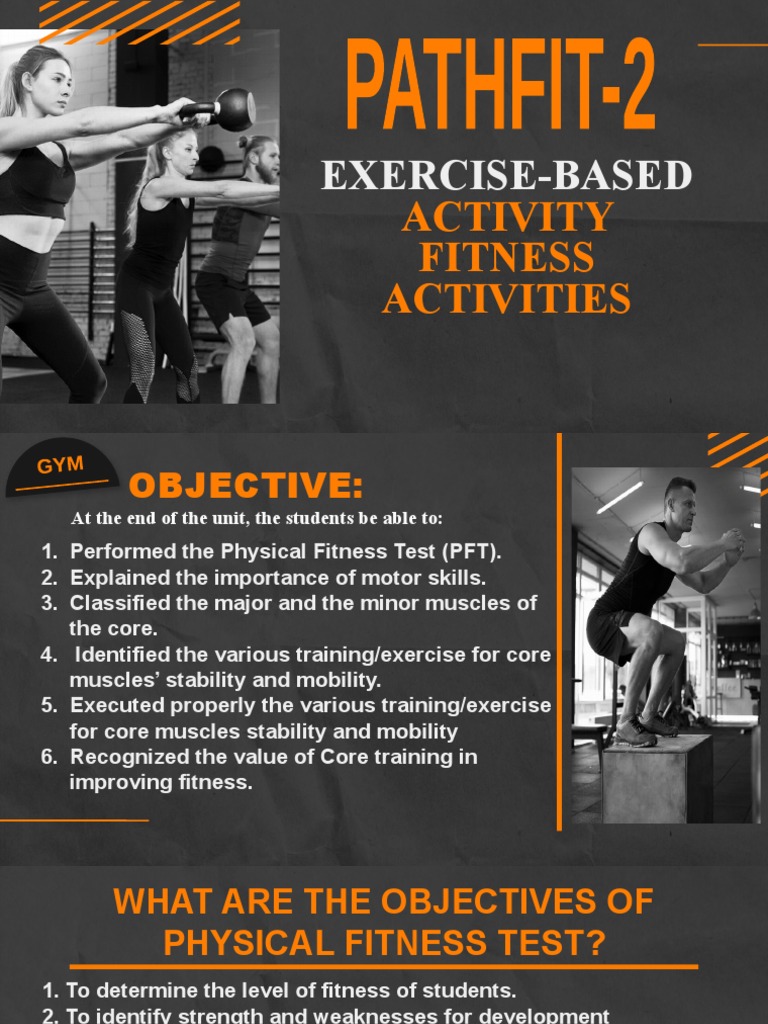 PATHFIT-2

EXERCISE-BASED
ACTIVITY
FITNESS
ACTIVITIES

GYM

OBJECTIVE:

At the end of the unit, the students be able to:

1. Performed the Physical Fitness Test (PFT).
2. Explained the importance of motor skills.
3. Classified the major and the minor muscles of the core.
4. Identified the various training/exercise for core muscles' stability and mobility.
5. Executed properly the various training/exercise for core muscles stability and mobility
6. Recognized the value of Core training in improving fitness.

WHAT ARE THE OBJECTIVES OF PHYSICAL FITNESS TEST?

1. To determine the level of fitness of students.
2. To identify strength and weaknesses for development